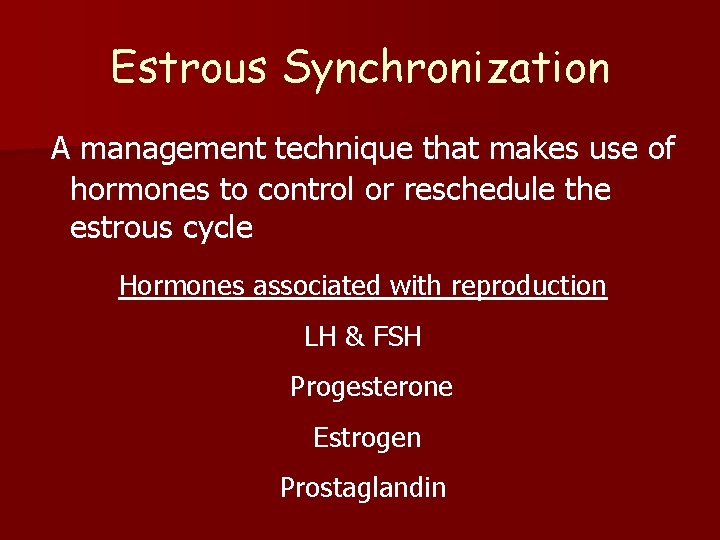 Estrous Synchronization

A management technique that makes use of hormones to control or reschedule the estrous cycle

Hormones associated with reproduction

LH & FSH

Progesterone

Estrogen

Prostaglandin